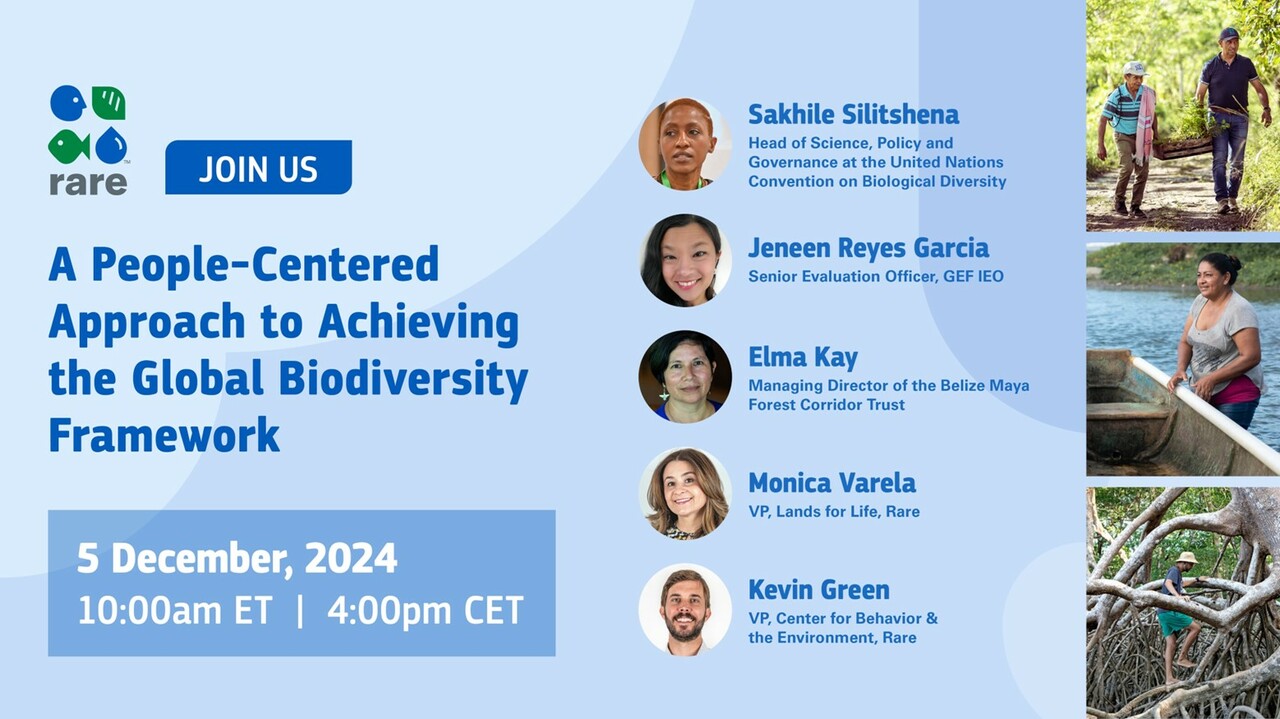 rare

JOIN US

A People-Centered Approach to Achieving the Global Biodiversity Framework

5 December, 2024
10:00am ET | 4:00pm CET

Sakhile Silitshena
Head of Science, Policy and Governance at the United Nations Convention on Biological Diversity

Jeneen Reyes Garcia
Senior Evaluation Officer, GEF IEO

Elma Kay
Managing Director of the Belize Maya Forest Corridor Trust

Monica Varela
VP, Lands for Life, Rare

Kevin Green
VP, Center for Behavior & the Environment, Rare